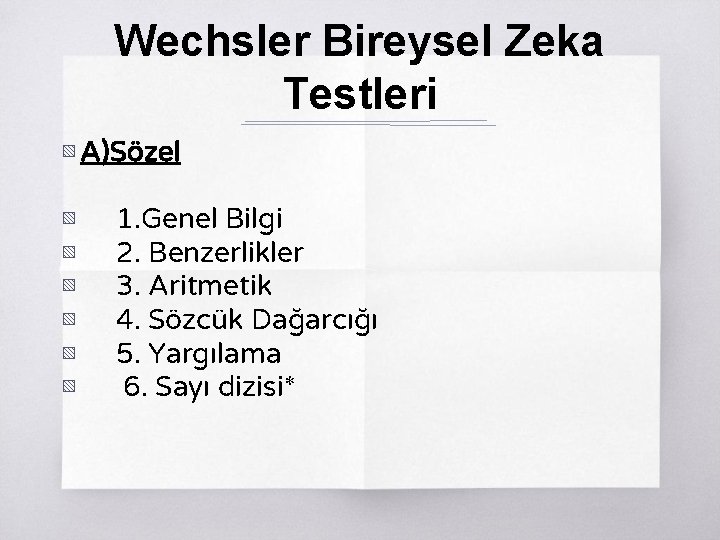 Wechsler Bireysel Zeka Testleri

A)Sözel

1.Genel Bilgi
2. Benzerlikler
3. Aritmetik
4. Sözcük Dağarcığı
5. Yargılama
6. Sayı dizisi*